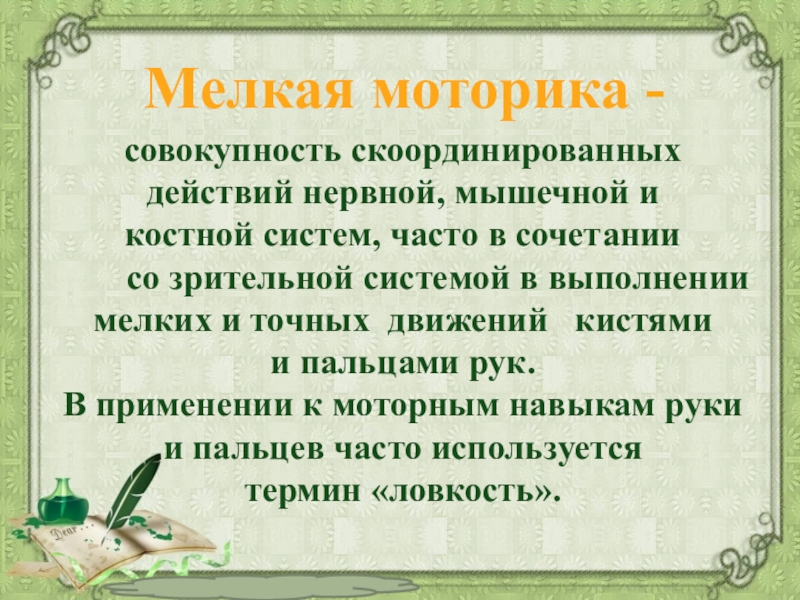 Мелкая моторика -

совокупность скоординированных действий нервной, мышечной и костной систем, часто в сочетании со зрительной системой в выполнении мелких и точных движений кистями и пальцами рук.
В применении к моторным навыкам руки и пальцев часто используется термин «ловкость».

Dear